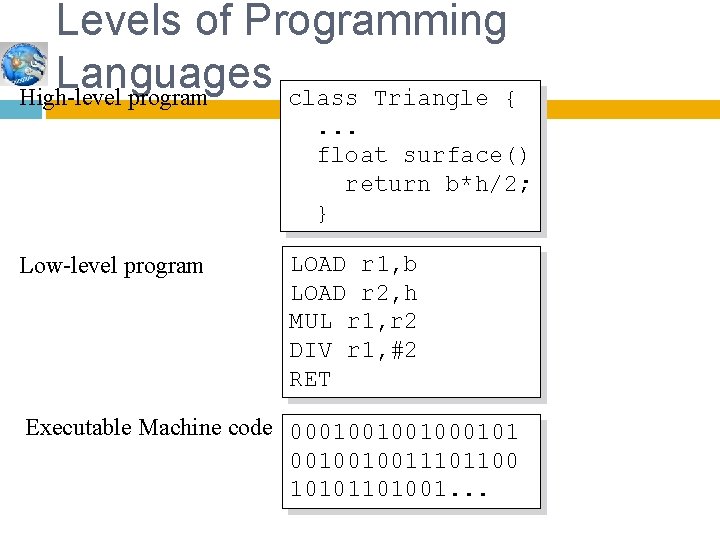 Levels of Programming Languages

High-level program

class Triangle {
  ...
  float surface()
    return b*h/2;
  }

Low-level program

LOAD r1,b
LOAD r2,h
MUL r1,r2
DIV r1,#2
RET

Executable Machine code

0001001001000101
0010010011101100
10101101001...